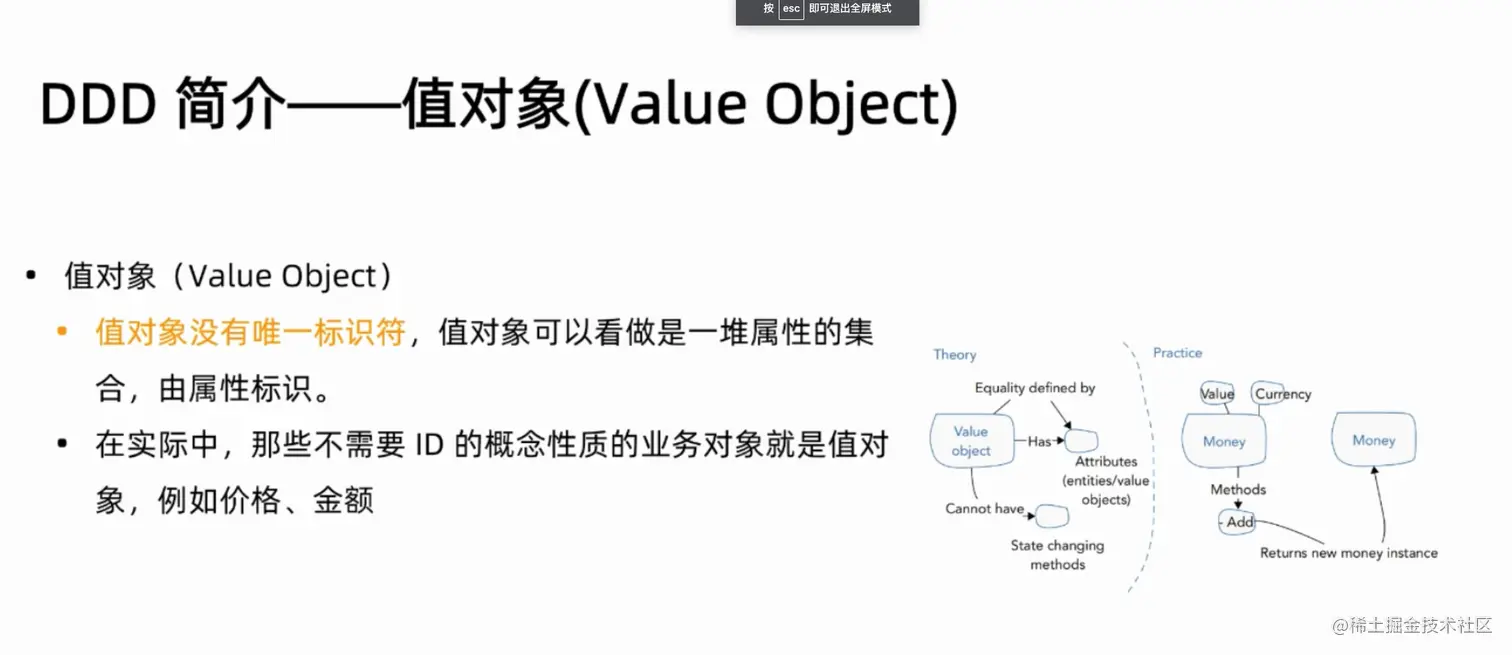 按 esc 即可退出全屏模式

DDD 简介——值对象(Value Object)

• 值对象（Value Object）
  • 值对象没有唯一标识符，值对象可以看做是一堆属性的集合，由属性标识。
  • 在实际中，那些不需要 ID 的概念性质的业务对象就是值对象，例如价格、金额

Theory

Equality defined by

Value object

Has

Attributes (entities/value objects)

Cannot have

State changing methods

Practice

Value

Currency

Money

Money

Methods

Add

Returns new money instance

@稀土掘金技术社区